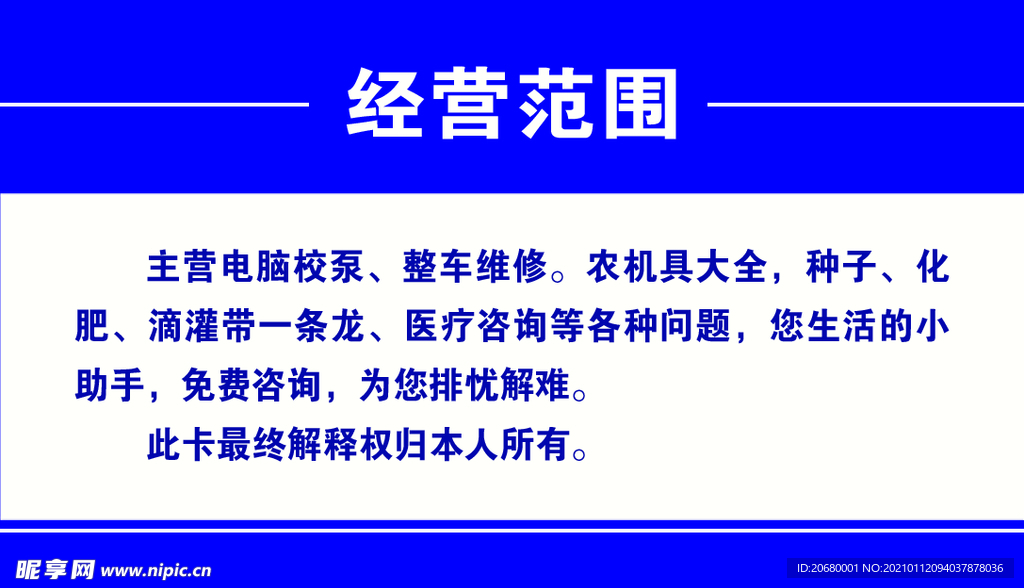 经营范围

主营电脑校泵、整车维修。农机具大全，种子、化肥、滴灌带一条龙、医疗咨询等各种问题，您生活的小助手，免费咨询，为您排忧解难。

此卡最终解释权归本人所有。

昵享网 www.nipic.cn

ID:20680001 NO:20210112094037878036